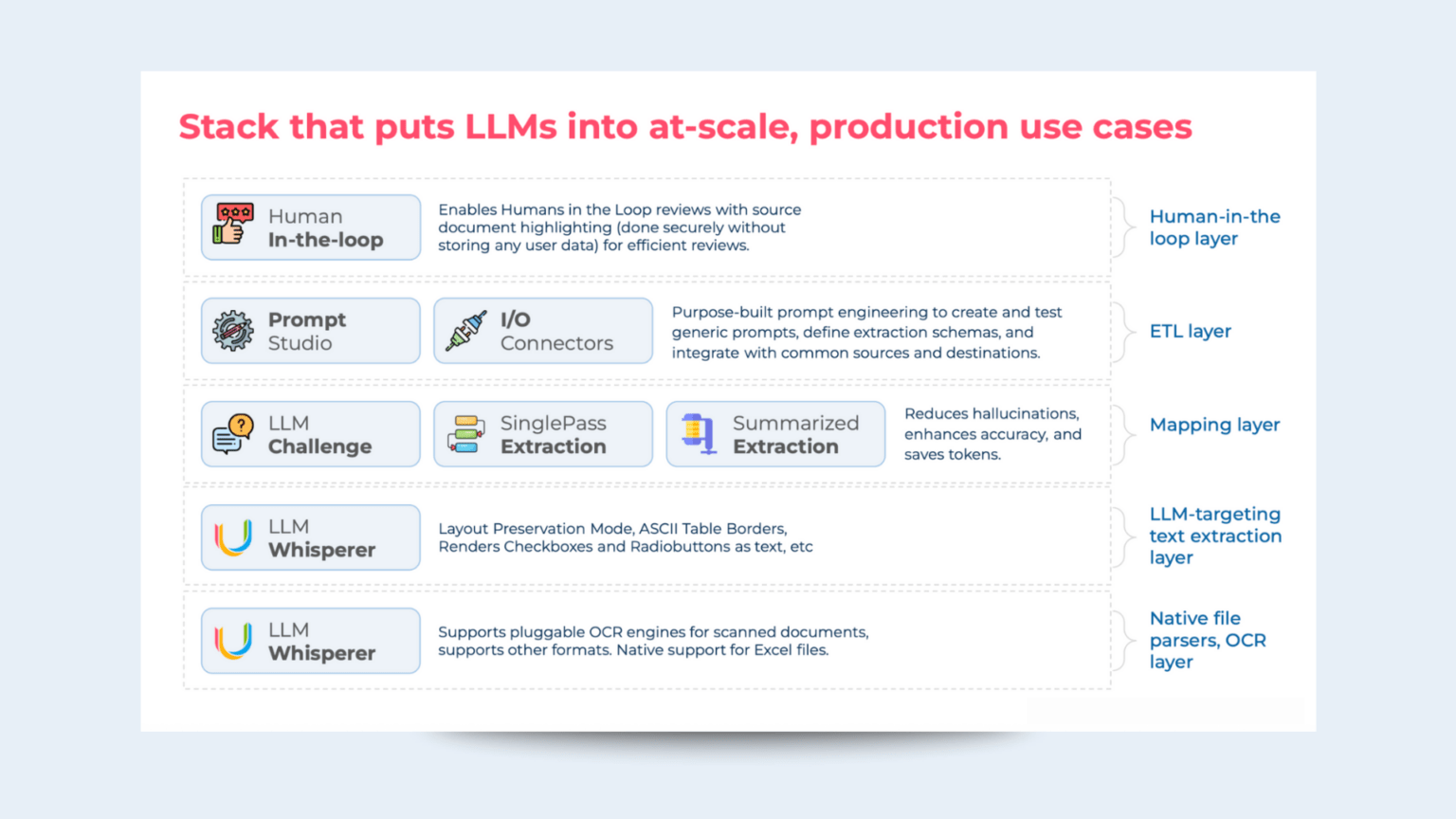 Stack that puts LLMs into at-scale, production use cases

Human In-the-loop

Enables Humans in the Loop reviews with source document highlighting (done securely without storing any user data) for efficient reviews.

Human-in-the loop layer

Prompt Studio

I/O Connectors

Purpose-built prompt engineering to create and test generic prompts, define extraction schemas, and integrate with common sources and destinations.

ETL layer

LLM Challenge

SinglePass Extraction

Summarized Extraction

Reduces hallucinations, enhances accuracy, and saves tokens.

Mapping layer

LLM Whisperer

Layout Preservation Mode, ASCII Table Borders, Renders Checkboxes and Radiobuttons as text, etc

LLM-targeting text extraction layer

LLM Whisperer

Supports pluggable OCR engines for scanned documents, supports other formats. Native support for Excel files.

Native file parsers, OCR layer